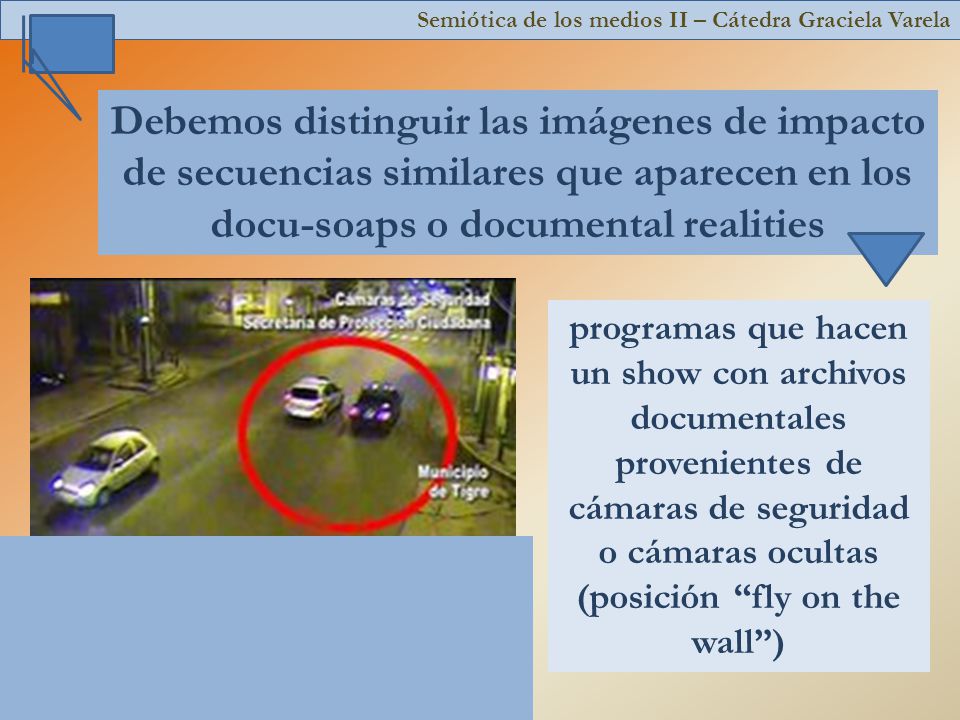 Semiótica de los medios II – Cátedra Graciela Varela

Debemos distinguir las imágenes de impacto de secuencias similares que aparecen en los docu-soaps o documental realities

Cámaras de Seguridad
Secretaría de Protección Ciudadana

Municipio de Tigre

programas que hacen un show con archivos documentales provenientes de cámaras de seguridad o cámaras ocultas (posición “fly on the wall”)